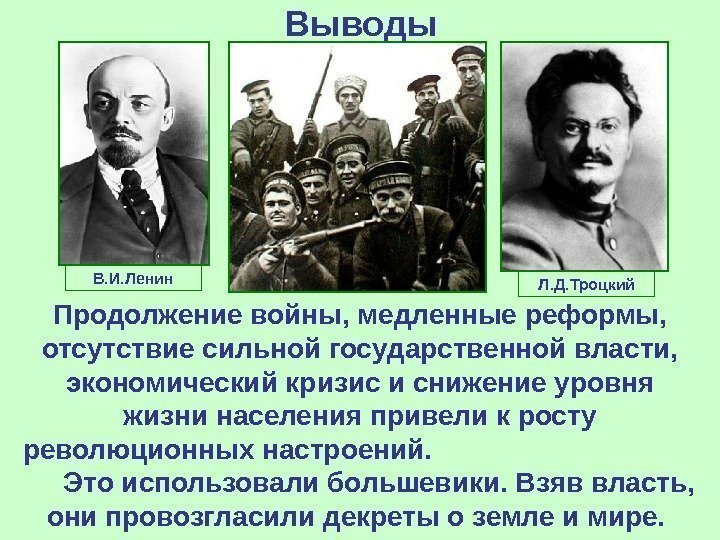 Выводы

В.И.Ленин

Л.Д.Троцкий

Продолжение войны, медленные реформы, отсутствие сильной государственной власти, экономический кризис и снижение уровня жизни населения привели к росту революционных настроений.

Это использовали большевики. Взяв власть, они провозгласили декреты о земле и мире.